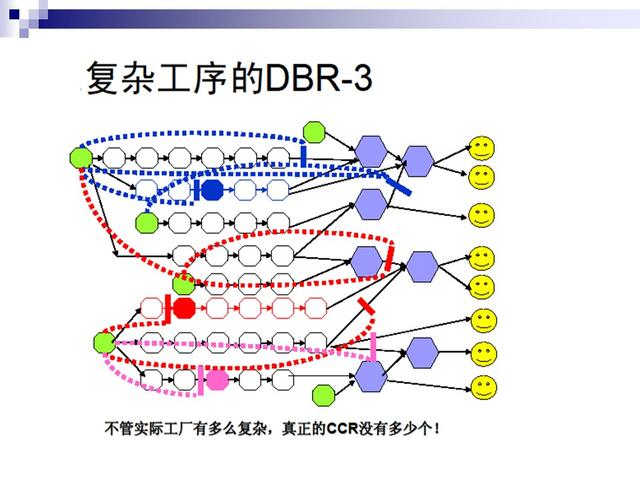 复杂工序的DBR-3

不管实际工厂有多么复杂，真正的CCR没有多少个！